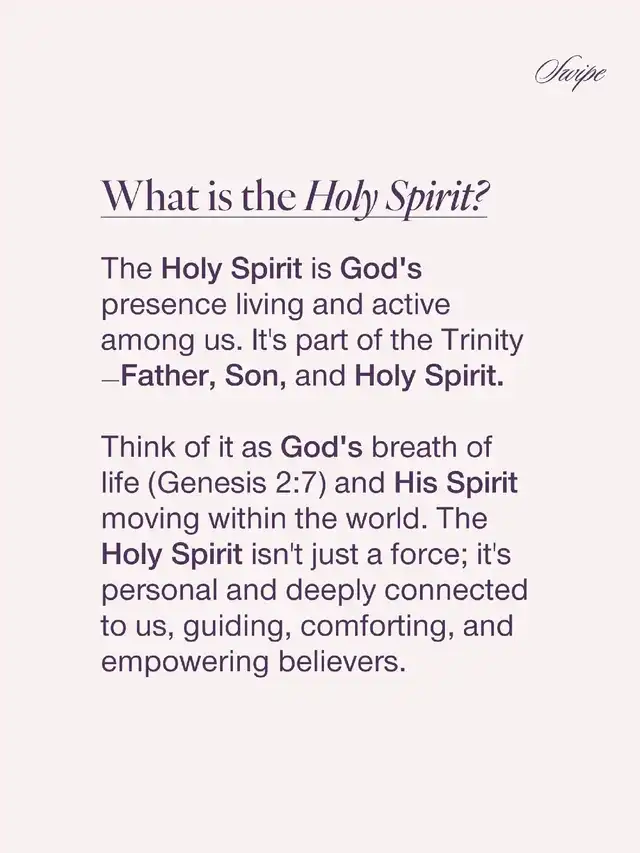 Swipe

What is the Holy Spirit?

The Holy Spirit is God's presence living and active among us. It's part of the Trinity —Father, Son, and Holy Spirit.

Think of it as God's breath of life (Genesis 2:7) and His Spirit moving within the world. The Holy Spirit isn't just a force; it's personal and deeply connected to us, guiding, comforting, and empowering believers.